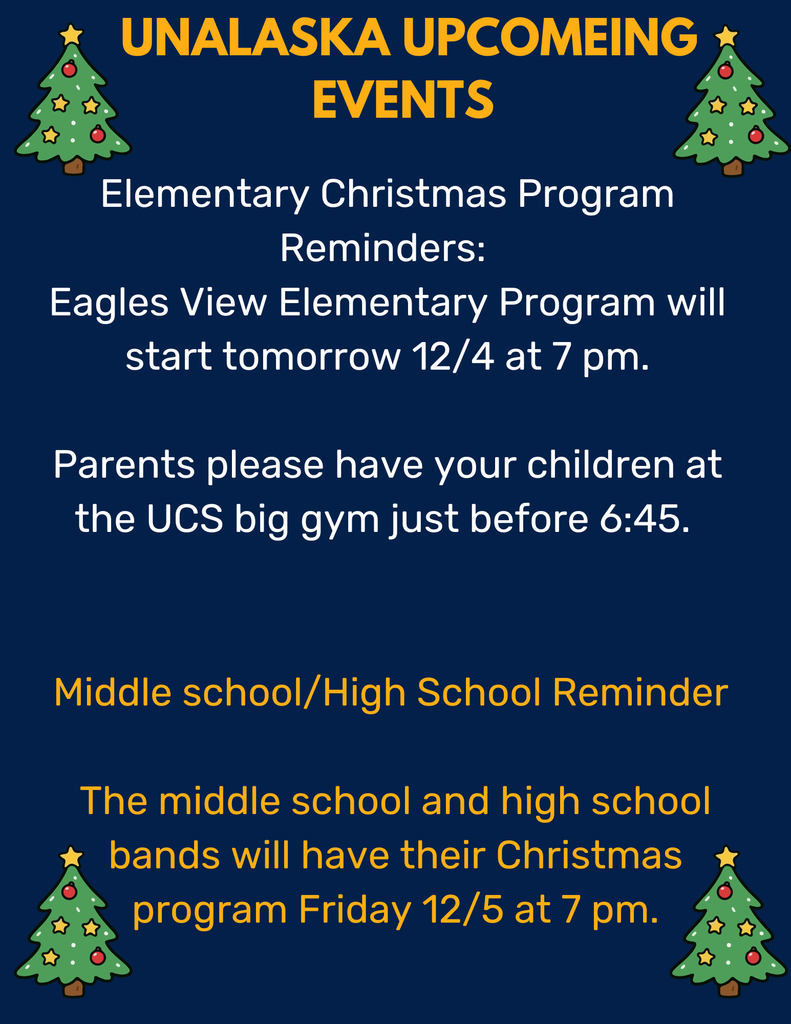 UNALASKA UPCOMEING EVENTS

Elementary Christmas Program Reminders:
Eagles View Elementary Program will start tomorrow 12/4 at 7 pm.

Parents please have your children at the UCS big gym just before 6:45.

Middle school/High School Reminder

The middle school and high school bands will have their Christmas program Friday 12/5 at 7 pm.